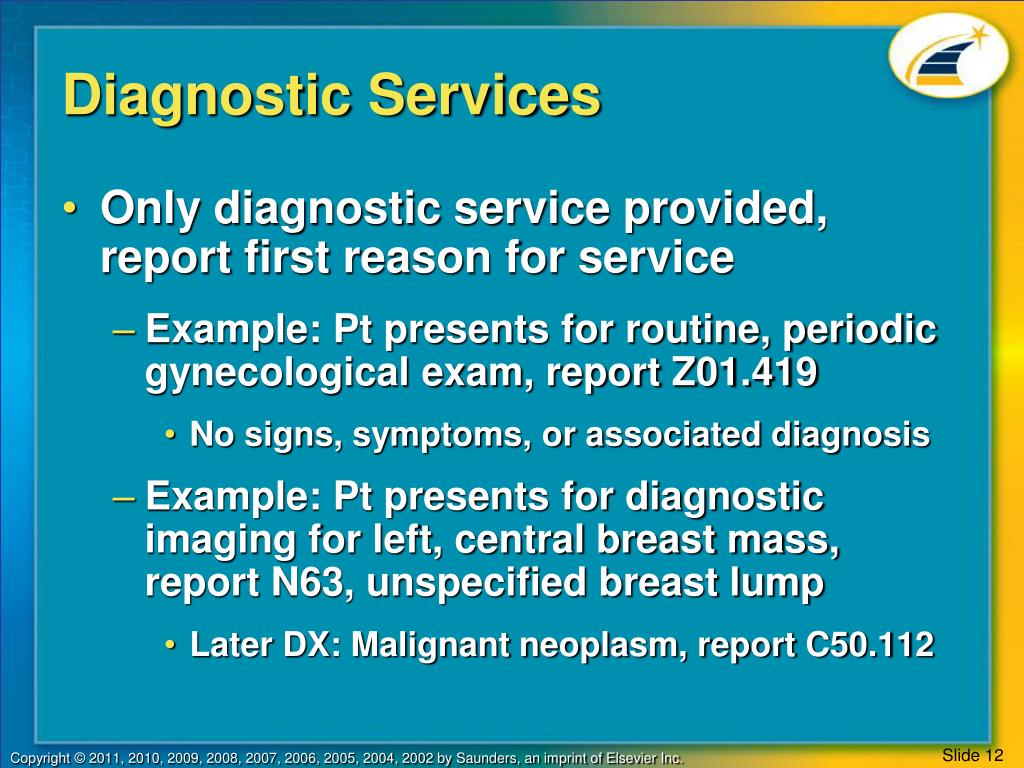 Diagnostic Services

• Only diagnostic service provided, report first reason for service

– Example: Pt presents for routine, periodic gynecological exam, report Z01.419

• No signs, symptoms, or associated diagnosis

– Example: Pt presents for diagnostic imaging for left, central breast mass, report N63, unspecified breast lump

• Later DX: Malignant neoplasm, report C50.112

Copyright © 2011, 2010, 2009, 2008, 2007, 2006, 2005, 2004, 2002 by Saunders, an imprint of Elsevier Inc.

Slide 12